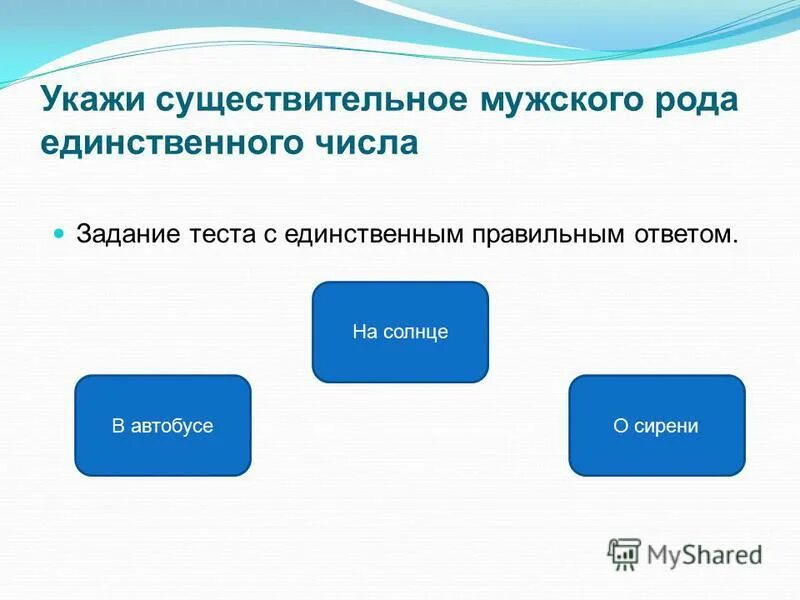 Укажи существительное мужского рода единственного числа

Задание теста с единственным правильным ответом.

На солнце

В автобусе

О сирени

MyShared